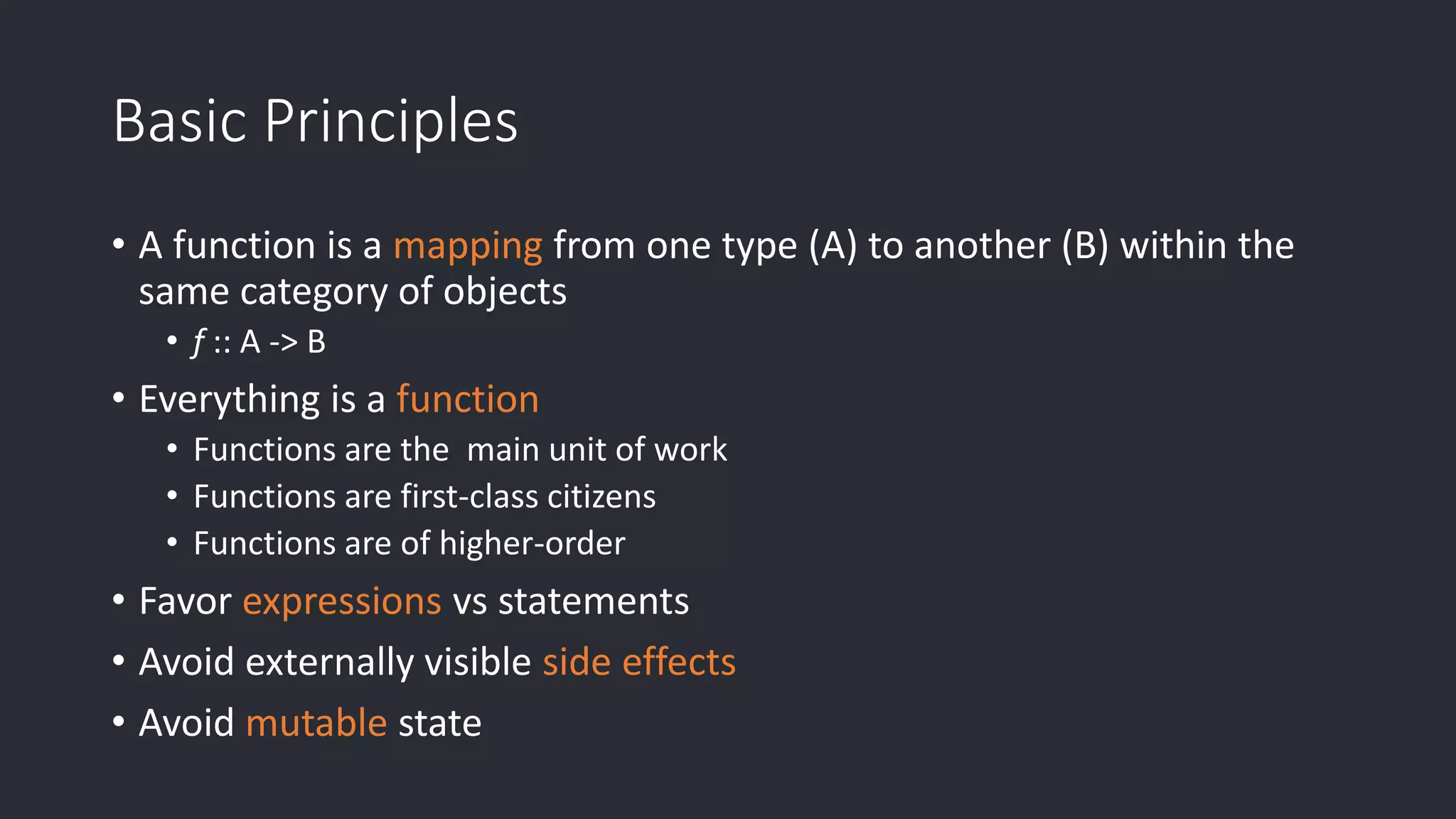 Basic Principles

• A function is a mapping from one type (A) to another (B) within the same category of objects
  • $f$ :: A -> B
• Everything is a function
  • Functions are the main unit of work
  • Functions are first-class citizens
  • Functions are of higher-order
• Favor expressions vs statements
• Avoid externally visible side effects
• Avoid mutable state